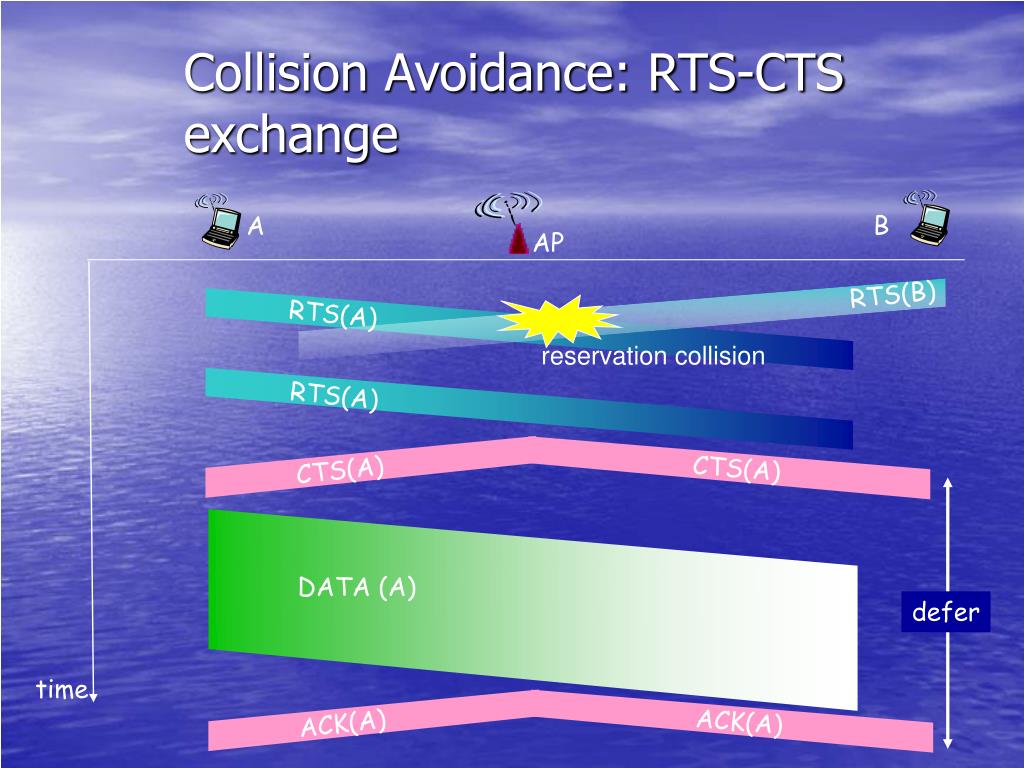 Collision Avoidance: RTS-CTS exchange

A

AP

B

RTS(A)

RTS(B)

reservation collision

RTS(A)

CTS(A)

CTS(A)

DATA (A)

defer

time

ACK(A)

ACK(A)